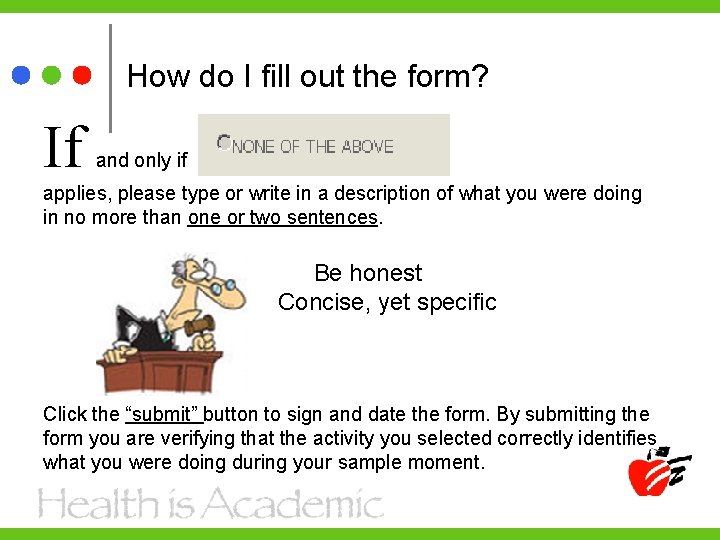 How do I fill out the form?

If and only if NONE OF THE ABOVE applies, please type or write in a description of what you were doing in no more than one or two sentences.

Be honest
Concise, yet specific

Click the "submit" button to sign and date the form. By submitting the form you are verifying that the activity you selected correctly identifies what you were doing during your sample moment.

Health is Academic